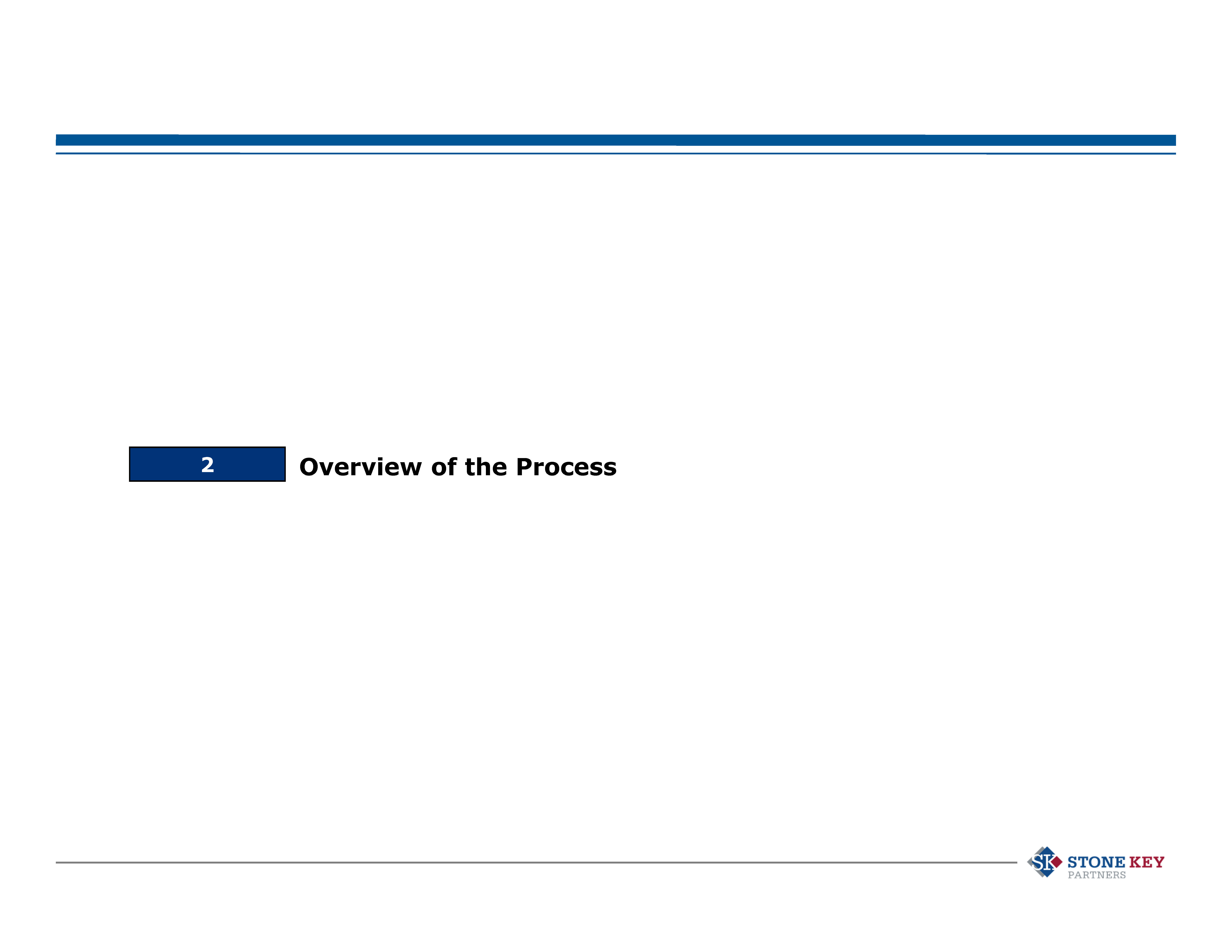 2

Overview of the Process

SK STONE KEY PARTNERS